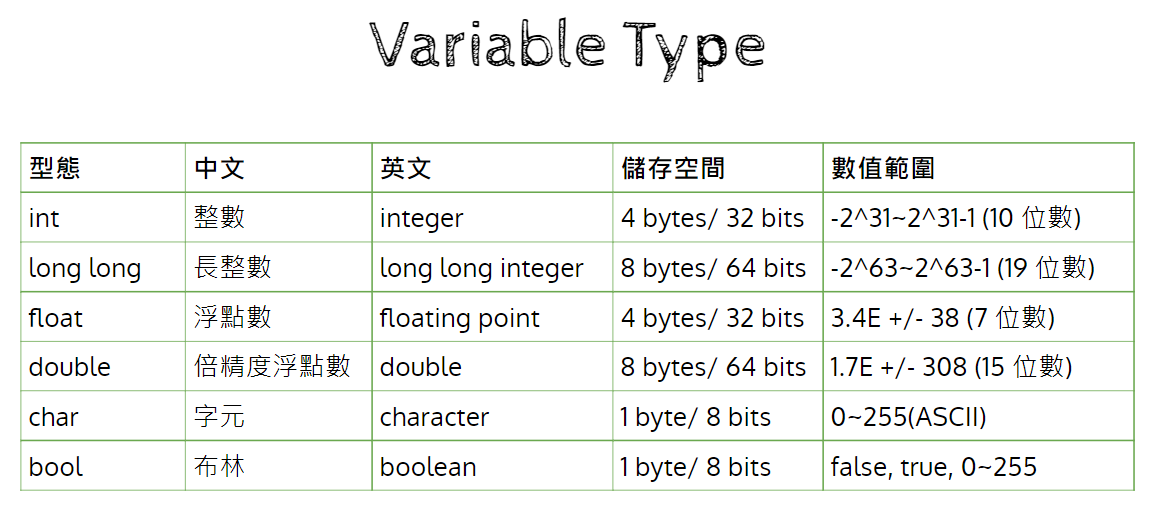 Variable Type

| 型態 | 中文 | 英文 | 儲存空間 | 數值範圍 |
|---|---|---|---|---|
| int | 整數 | integer | 4 bytes/ 32 bits | -2^31~2^31-1 (10 位數) |
| long long | 長整數 | long long integer | 8 bytes/ 64 bits | -2^63~2^63-1 (19 位數) |
| float | 浮點數 | floating point | 4 bytes/ 32 bits | 3.4E +/- 38 (7 位數) |
| double | 倍精度浮點數 | double | 8 bytes/ 64 bits | 1.7E +/- 308 (15 位數) |
| char | 字元 | character | 1 byte/ 8 bits | 0~255(ASCII) |
| bool | 布林 | boolean | 1 byte/ 8 bits | false, true, 0~255 |